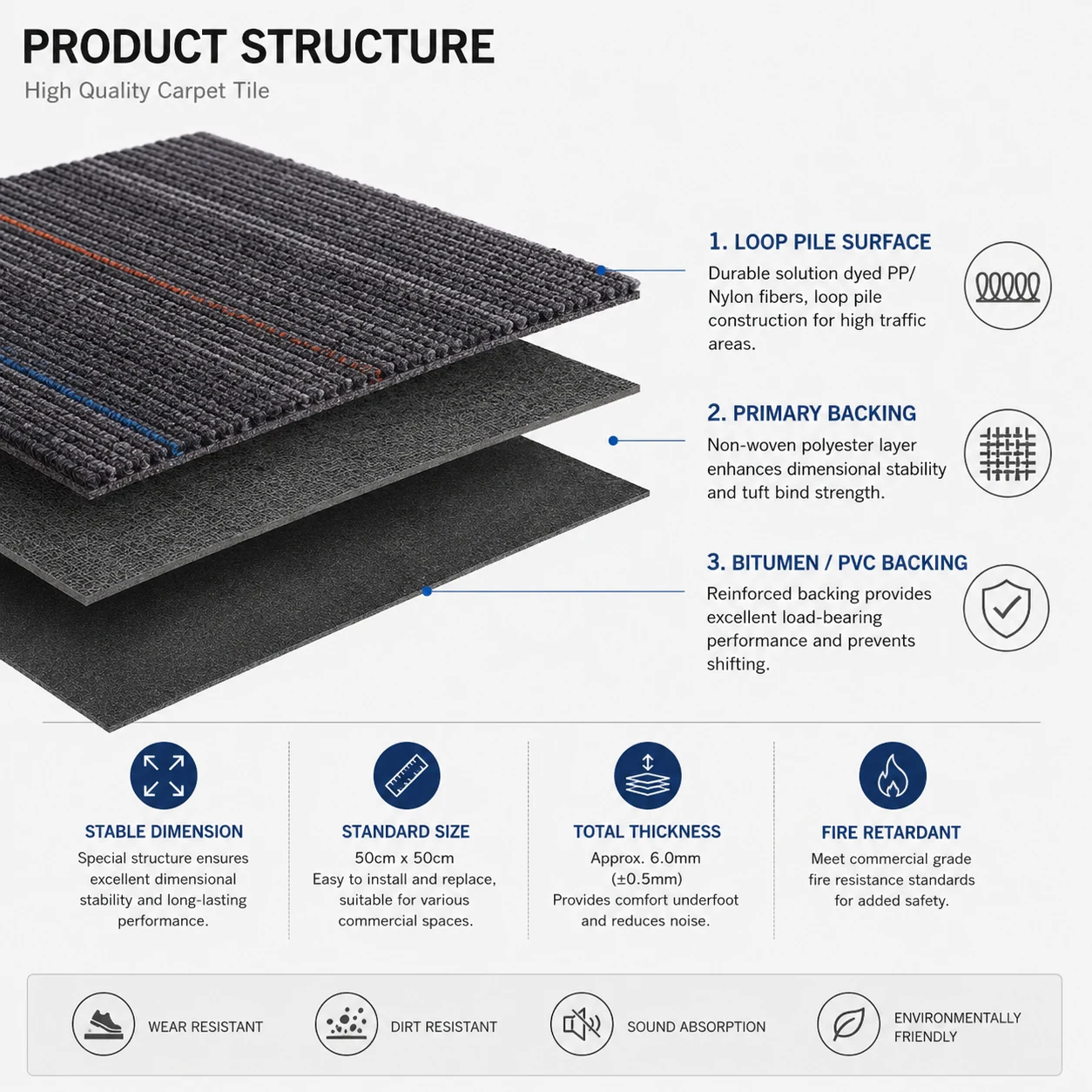 PRODUCT STRUCTURE

High Quality Carpet Tile

1. LOOP PILE SURFACE

Durable solution dyed PP/ Nylon fibers, loop pile construction for high traffic areas.

2. PRIMARY BACKING

Non-woven polyester layer enhances dimensional stability and tuft bind strength.

3. BITUMEN / PVC BACKING

Reinforced backing provides excellent load-bearing performance and prevents shifting.

STABLE DIMENSION

Special structure ensures excellent dimensional stability and long-lasting performance.

STANDARD SIZE

50cm x 50cm
Easy to install and replace, suitable for various commercial spaces.

TOTAL THICKNESS

Approx. 6.0mm (±0.5mm)
Provides comfort underfoot and reduces noise.

FIRE RETARDANT

Meet commercial grade fire resistance standards for added safety.

WEAR RESISTANT

DIRT RESISTANT

SOUND ABSORPTION

ENVIRONMENTALLY FRIENDLY